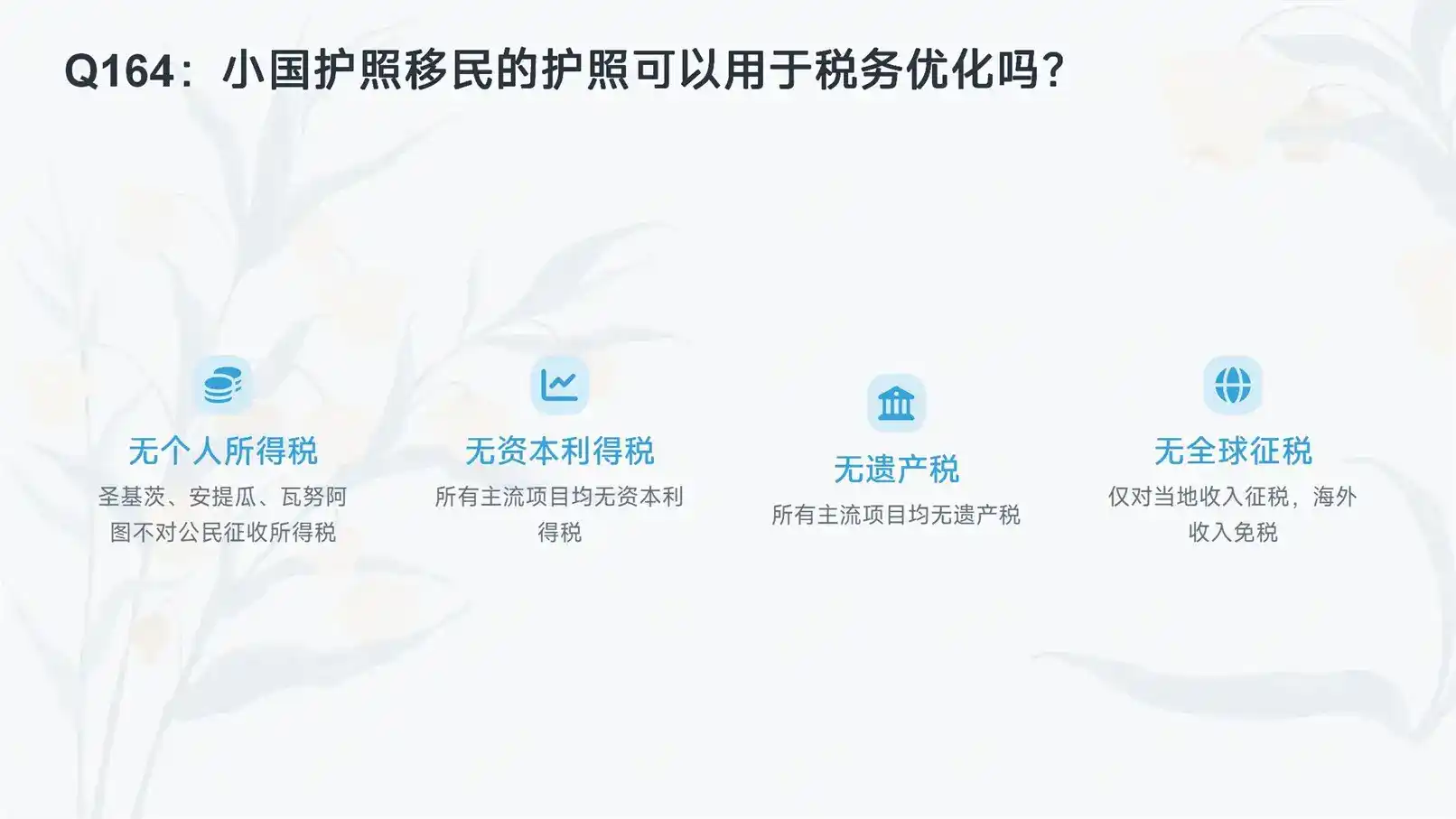 Q164：小国护照移民的护照可以用于税务优化吗？

无个人所得税
圣基茨、安提瓜、瓦努阿图不对公民征收所得税

无资本利得税
所有主流项目均无资本利得税

无遗产税
所有主流项目均无遗产税

无全球征税
仅对当地收入征税，海外收入免税